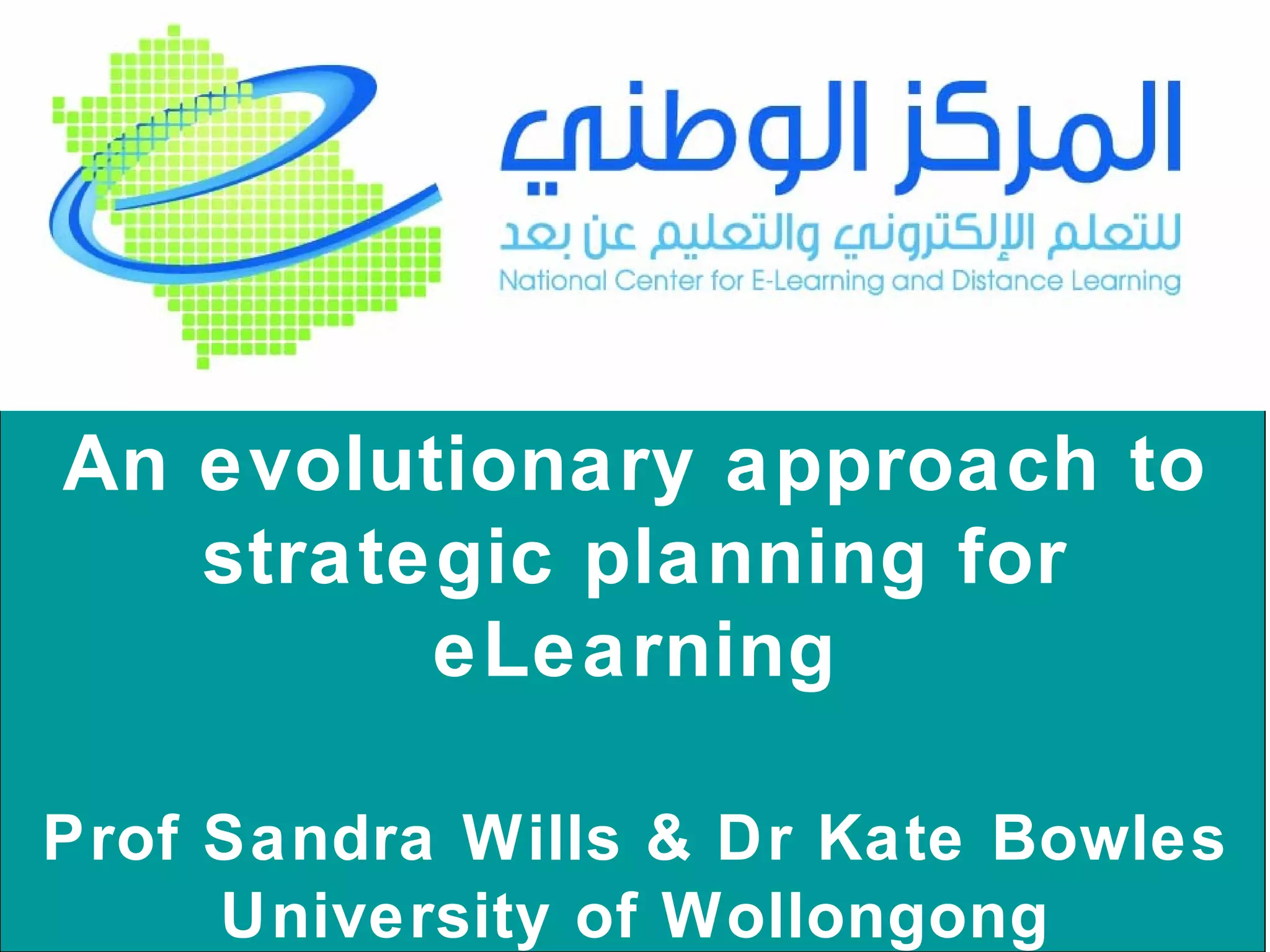 المركز الوطني
للتعلم الإلكتروني والتعليم عن بعد
National Center for E-Learning and Distance Learning

An evolutionary approach to strategic planning for eLearning

Prof Sandra Wills & Dr Kate Bowles
University of Wollongong